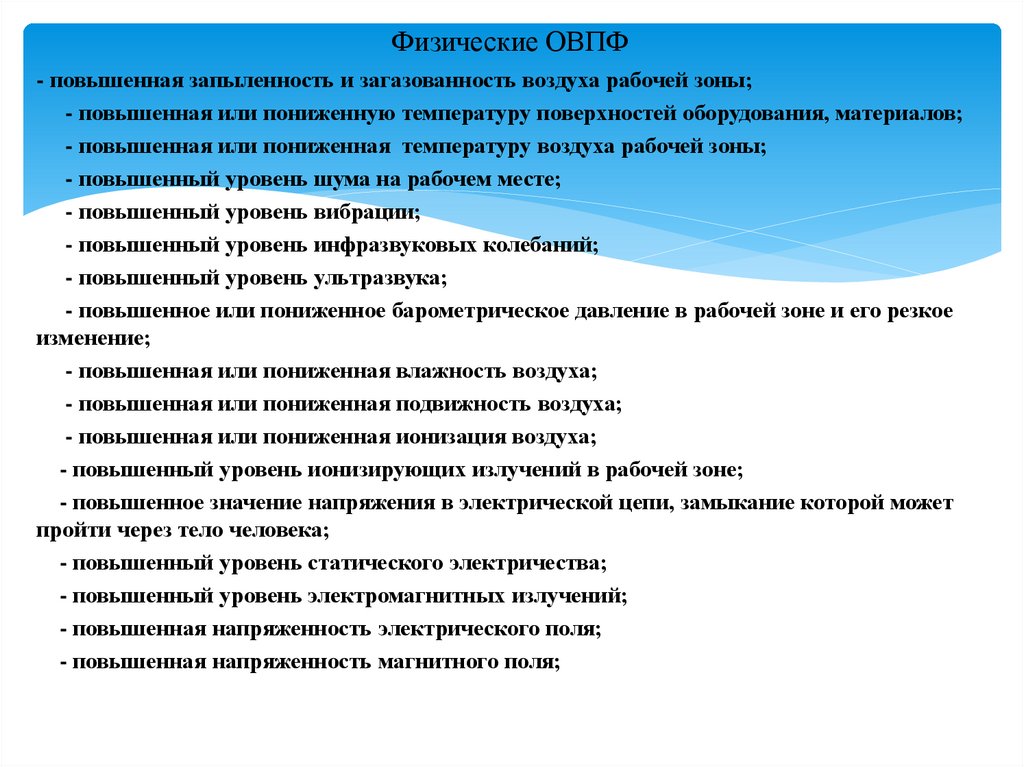 Физические ОВПФ

- повышенная запыленность и загазованность воздуха рабочей зоны;

- повышенная или пониженную температуру поверхностей оборудования, материалов;

- повышенная или пониженная температуру воздуха рабочей зоны;

- повышенный уровень шума на рабочем месте;

- повышенный уровень вибрации;

- повышенный уровень инфразвуковых колебаний;

- повышенный уровень ультразвука;

- повышенное или пониженное барометрическое давление в рабочей зоне и его резкое изменение;

- повышенная или пониженная влажность воздуха;

- повышенная или пониженная подвижность воздуха;

- повышенная или пониженная ионизация воздуха;

- повышенный уровень ионизирующих излучений в рабочей зоне;

- повышенное значение напряжения в электрической цепи, замыкание которой может пройти через тело человека;

- повышенный уровень статического электричества;

- повышенный уровень электромагнитных излучений;

- повышенная напряженность электрического поля;

- повышенная напряженность магнитного поля;